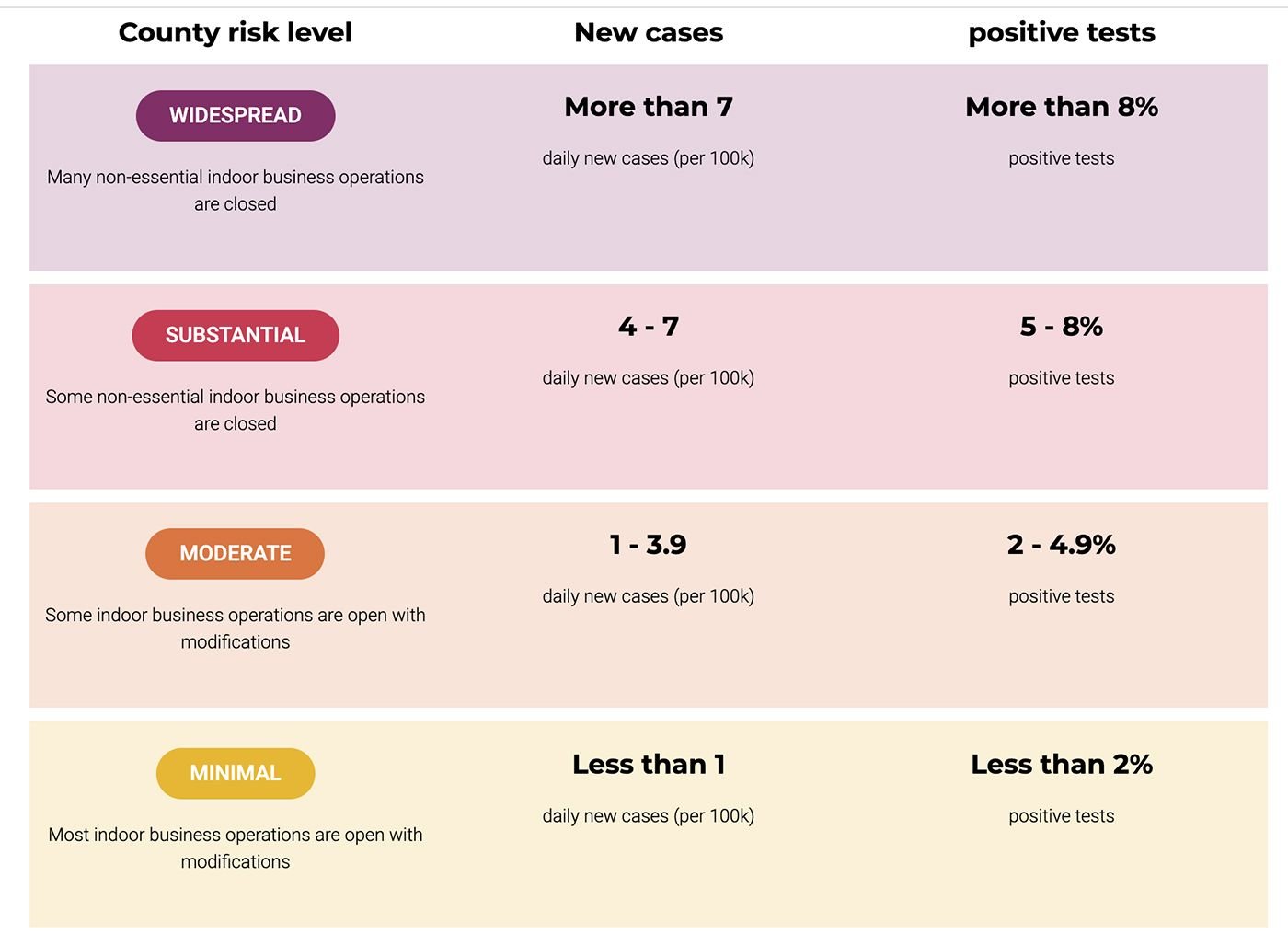 | County risk level | New cases | positive tests |
|---|---|---|
| WIDESPREAD Many non-essential indoor business operations are closed | More than 7 daily new cases (per 100k) | More than 8% positive tests |
| SUBSTANTIAL Some non-essential indoor business operations are closed | 4 - 7 daily new cases (per 100k) | 5 - 8% positive tests |
| MODERATE Some indoor business operations are open with modifications | 1 - 3.9 daily new cases (per 100k) | 2 - 4.9% positive tests |
| MINIMAL Most indoor business operations are open with modifications | Less than 1 daily new cases (per 100k) | Less than 2% positive tests |